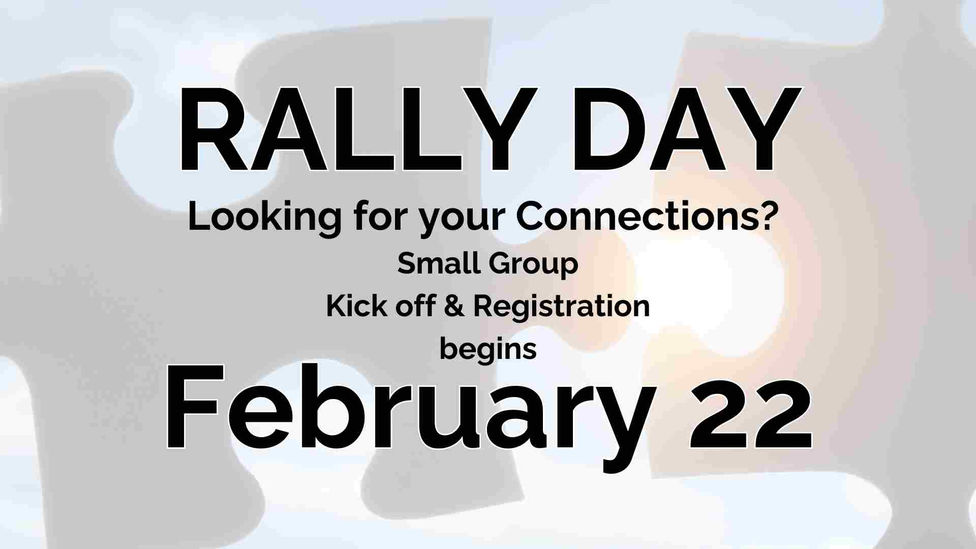 RALLY DAY

Looking for your Connections?

Small Group
Kick off & Registration
begins

February 22